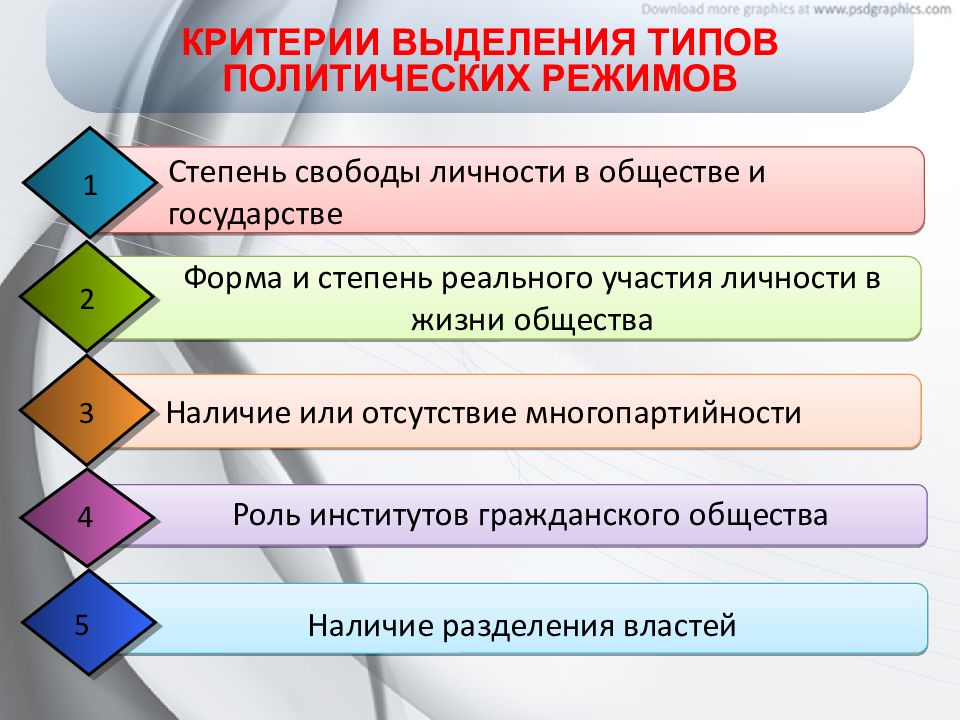 Download more graphics at www.psdgraphics.com

КРИТЕРИИ ВЫДЕЛЕНИЯ ТИПОВ ПОЛИТИЧЕСКИХ РЕЖИМОВ

1 Степень свободы личности в обществе и государстве

2 Форма и степень реального участия личности в жизни общества

3 Наличие или отсутствие многопартийности

4 Роль институтов гражданского общества

5 Наличие разделения властей